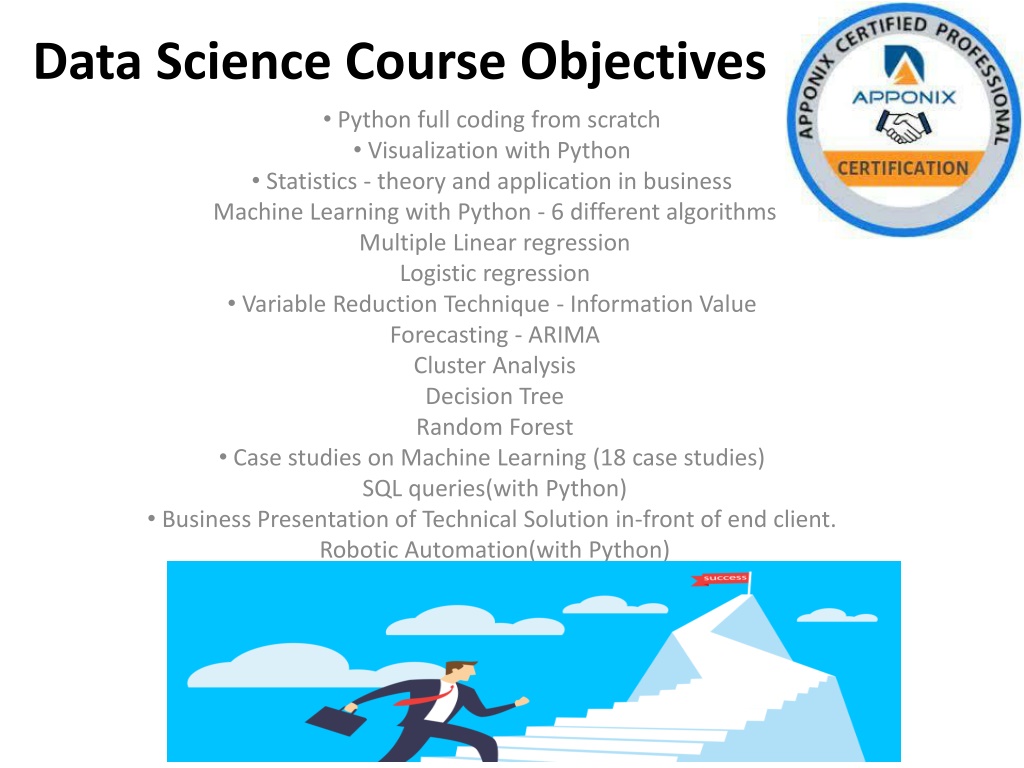 Data Science Course Objectives

APPONIX CERTIFIED PROFESSIONAL
APPONIX
CERTIFICATION

• Python full coding from scratch
• Visualization with Python
• Statistics - theory and application in business
Machine Learning with Python - 6 different algorithms
Multiple Linear regression
Logistic regression
• Variable Reduction Technique - Information Value
Forecasting - ARIMA
Cluster Analysis
Decision Tree
Random Forest
• Case studies on Machine Learning (18 case studies)
SQL queries(with Python)
• Business Presentation of Technical Solution in-front of end client.
Robotic Automation(with Python)

success